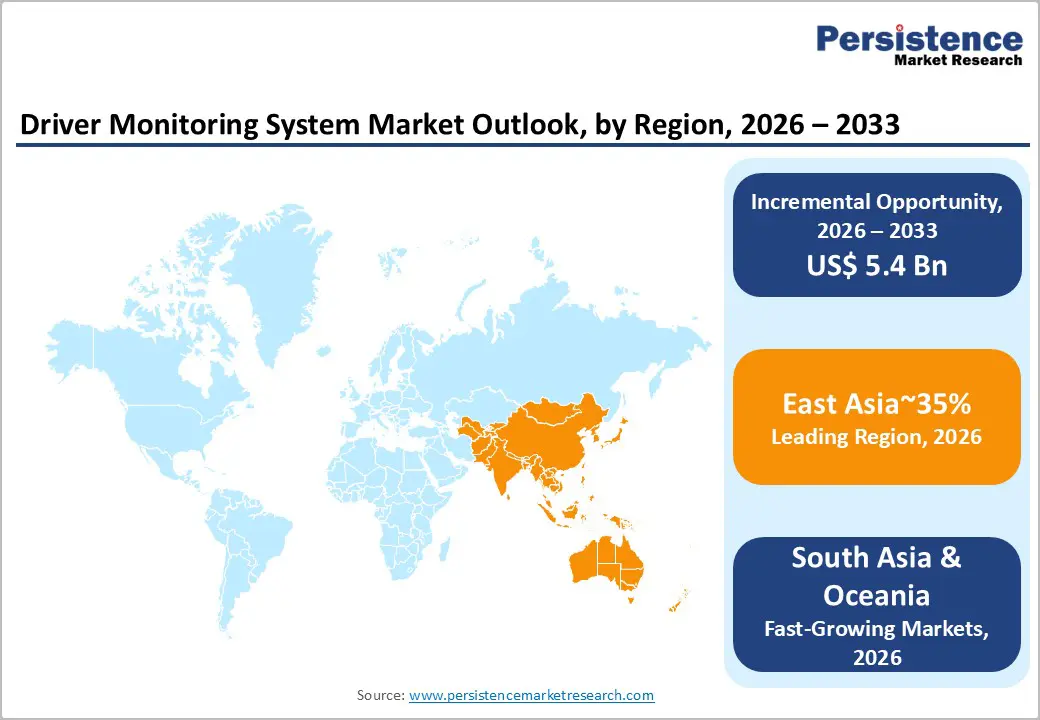 Persistence
Market Research

Driver Monitoring System Market Outlook, by Region, 2026 – 2033

Incremental Opportunity, 2026 – 2033
US$ 5.4 Bn

East Asia~35%
Leading Region, 2026

South Asia & Oceania
Fast-Growing Markets, 2026

Source: www.persistencemarketresearch.com